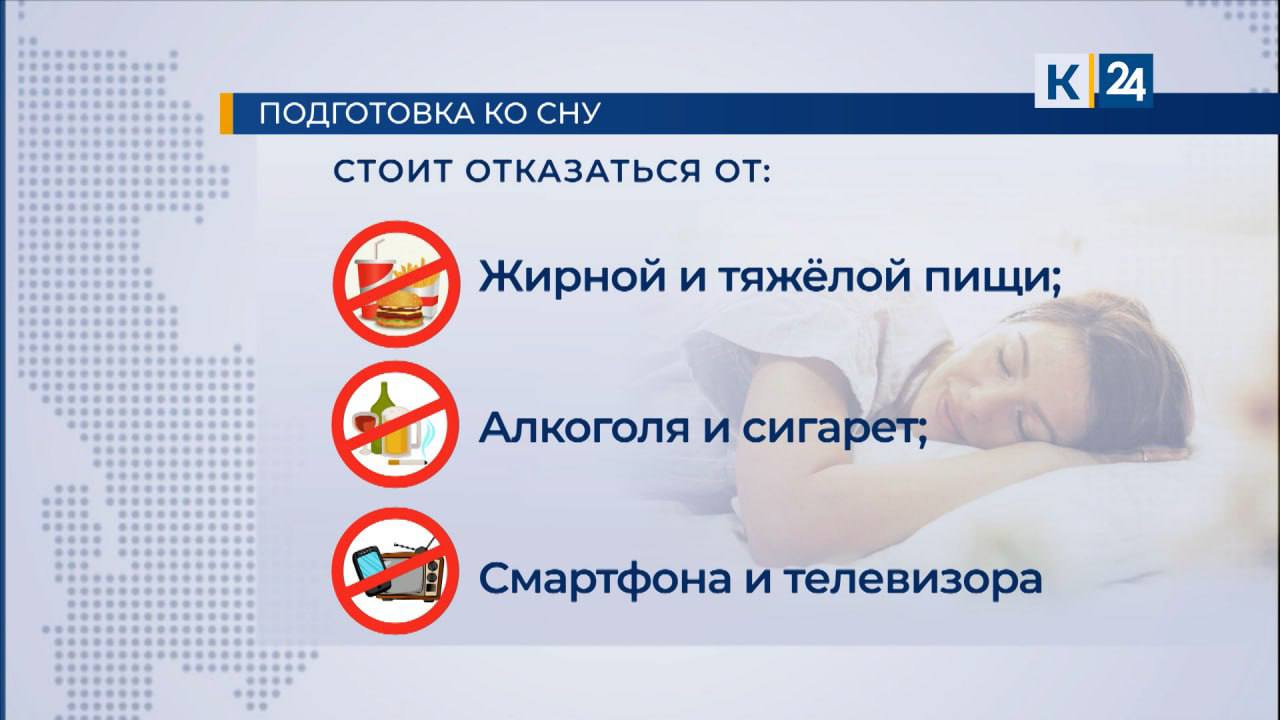 К 24

ПОДГОТОВКА КО СНУ

СТОИТ ОТКАЗАТЬСЯ ОТ:

Жирной и тяжёлой пищи;

Алкоголя и сигарет;

Смартфона и телевизора